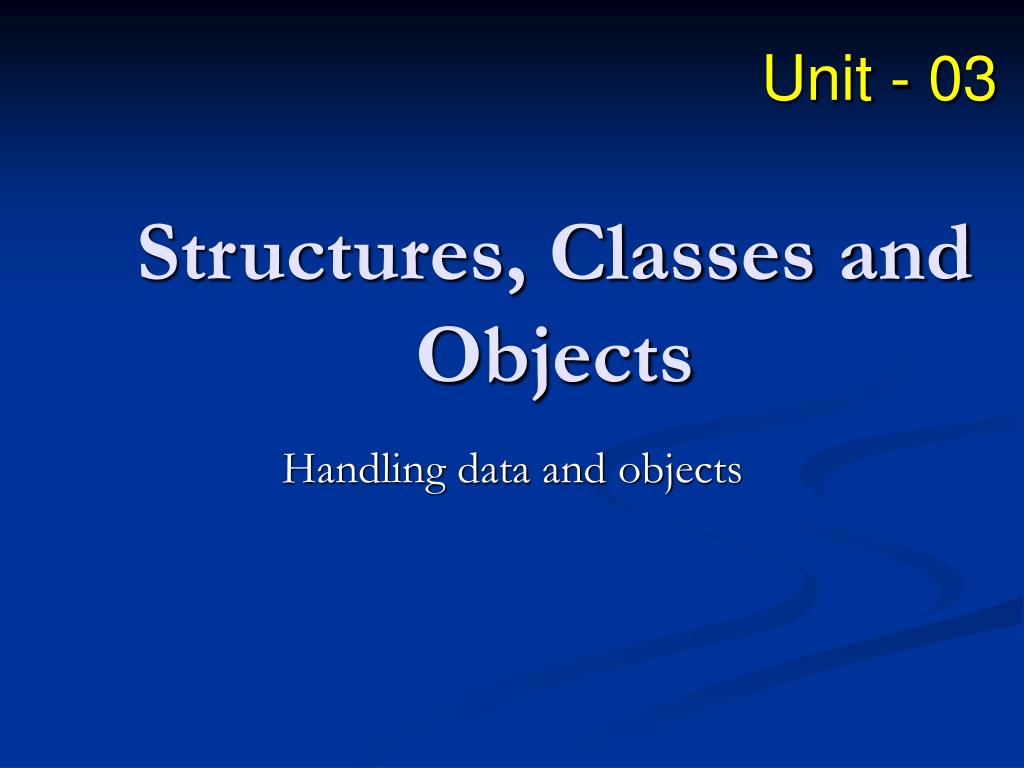 Unit - 03

Structures, Classes and Objects

Handling data and objects